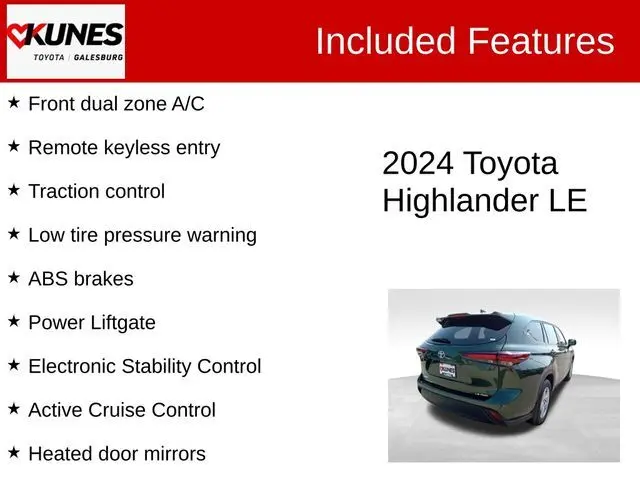 KUNES
TOYOTA | GALESBURG

Included Features

★ Front dual zone A/C
★ Remote keyless entry
★ Traction control
★ Low tire pressure warning
★ ABS brakes
★ Power Liftgate
★ Electronic Stability Control
★ Active Cruise Control
★ Heated door mirrors

2024 Toyota Highlander LE

KUNES